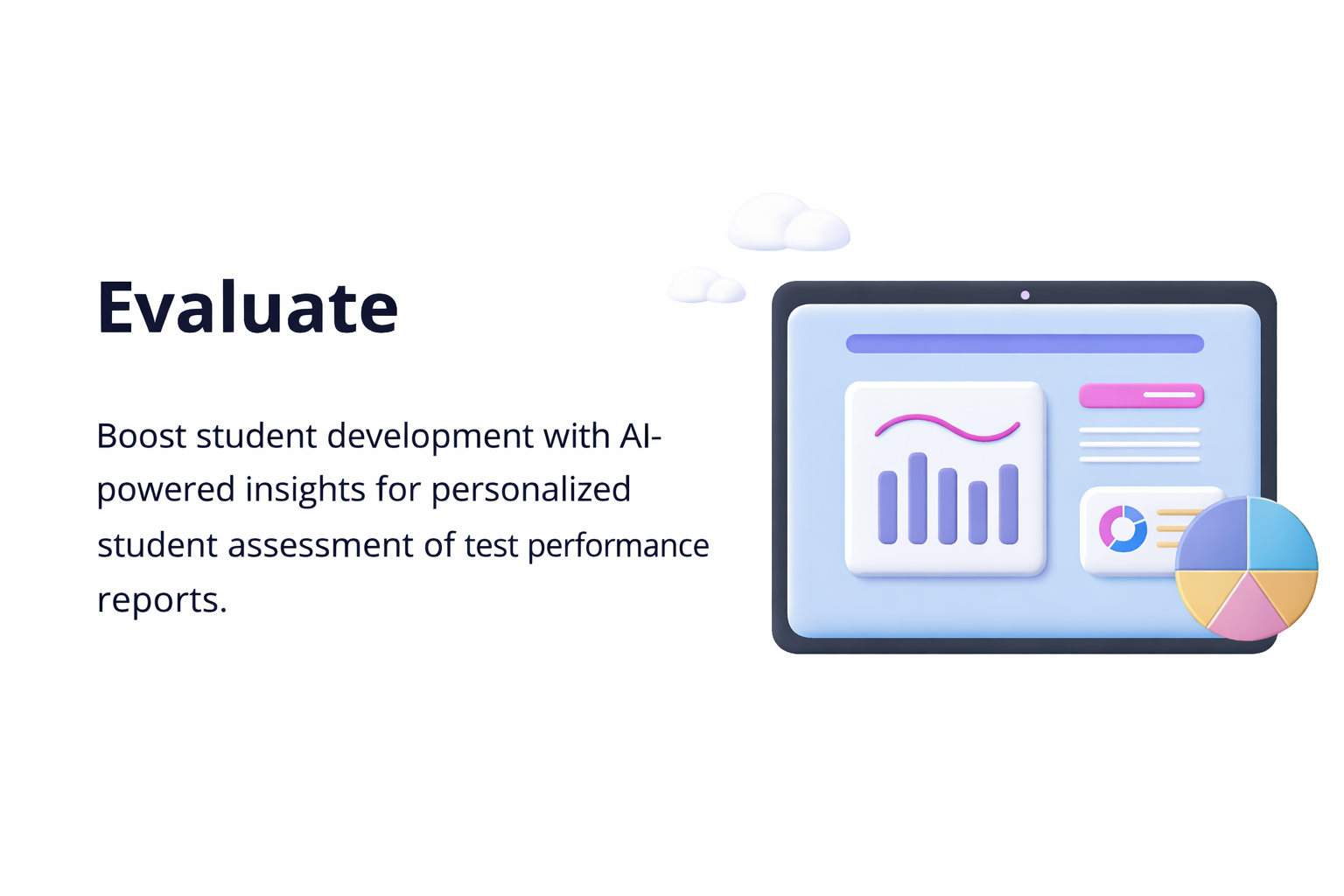 Evaluate

Boost student development with AI-powered insights for personalized student assessment of test performance reports.